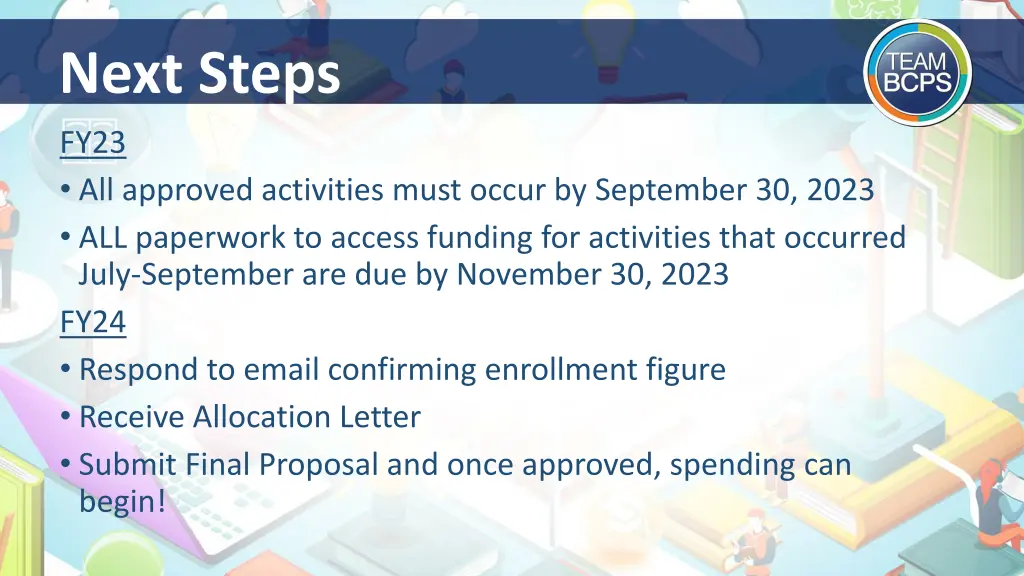 Next Steps

TEAM BCPS

FY23

• All approved activities must occur by September 30, 2023
• ALL paperwork to access funding for activities that occurred July-September are due by November 30, 2023

FY24

• Respond to email confirming enrollment figure
• Receive Allocation Letter
• Submit Final Proposal and once approved, spending can begin!